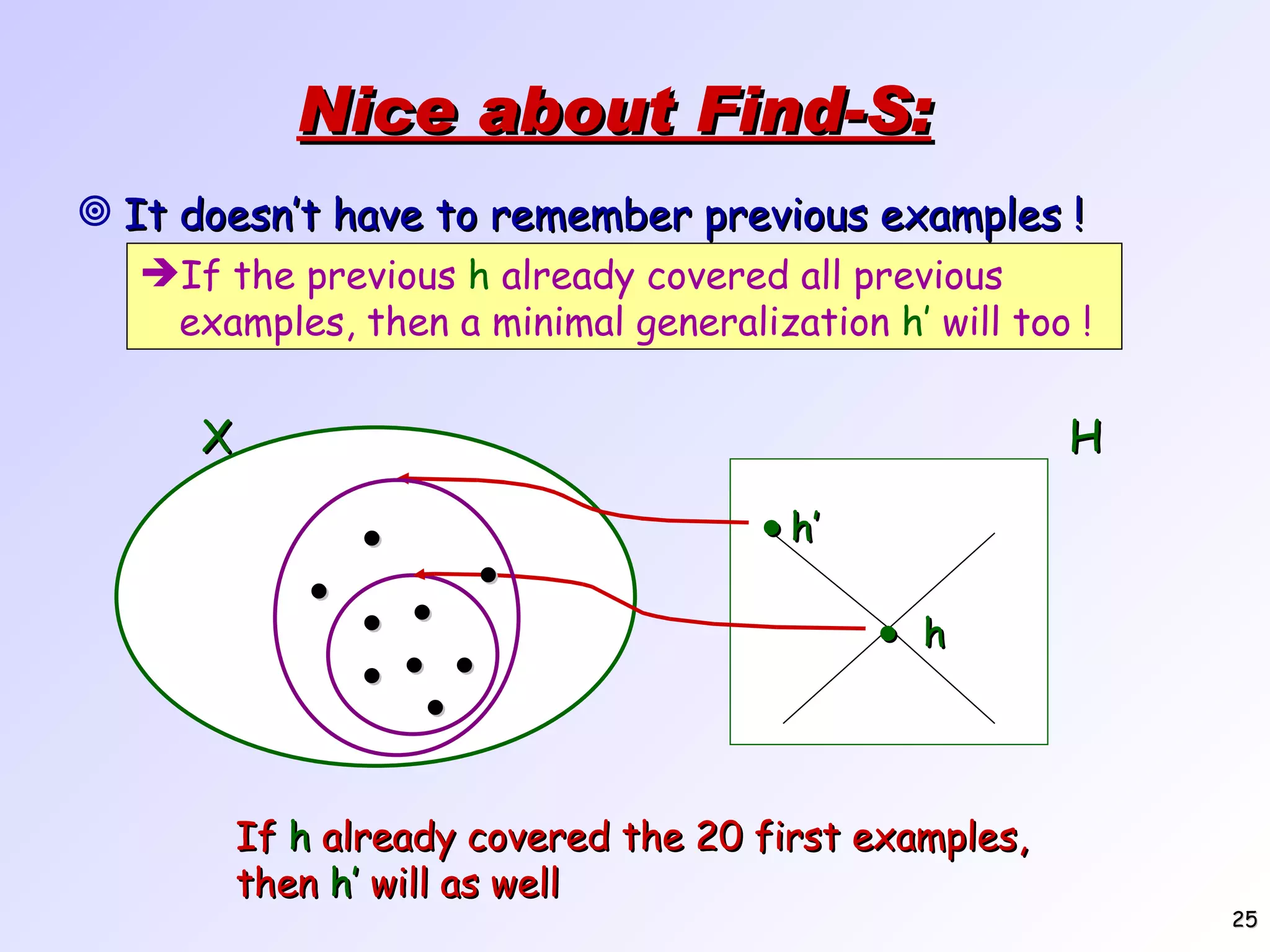 Nice about Find-S:

It doesn't have to remember previous examples !

➔If the previous h already covered all previous examples, then a minimal generalization h' will too !

X

H

h'

h

If h already covered the 20 first examples, then h' will as well

25